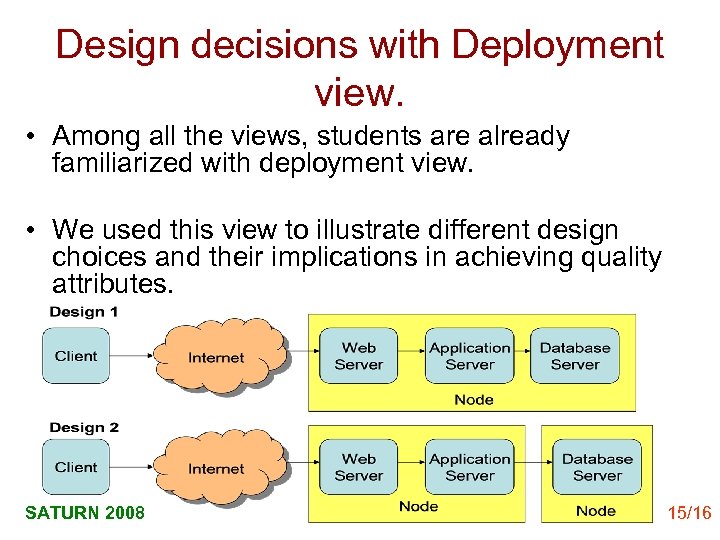 Design decisions with Deployment view.

• Among all the views, students are already familiarized with deployment view.

• We used this view to illustrate different design choices and their implications in achieving quality attributes.

Design 1

Client

Internet

Web Server

Application Server

Database Server

Node

Design 2

Client

Internet

Web Server

Application Server

Node

Database Server

Node

SATURN 2008

15/16